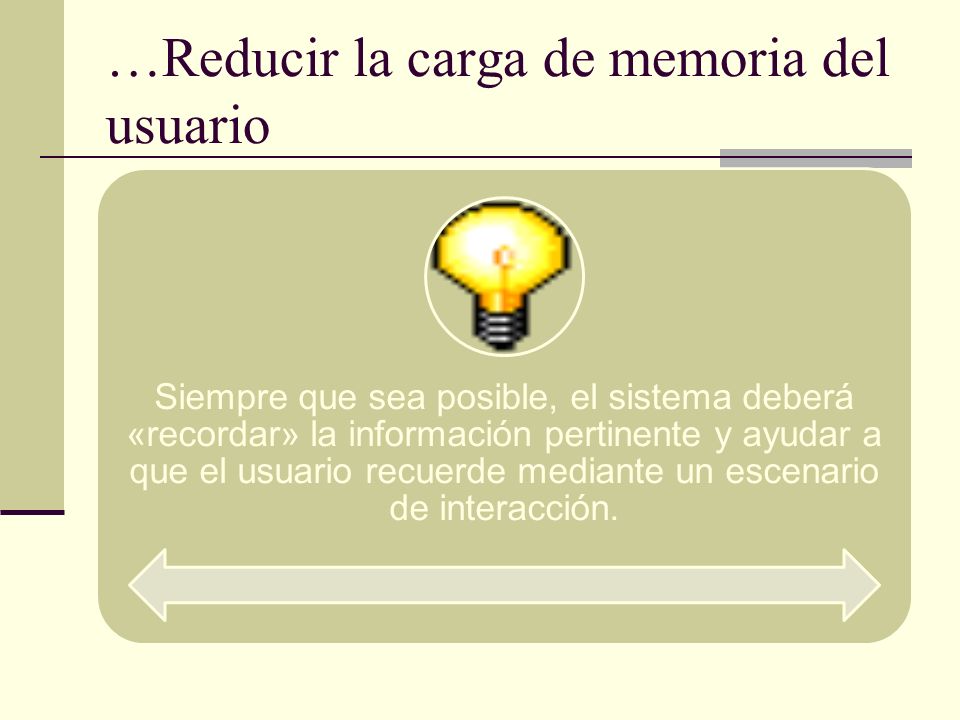 …Reducir la carga de memoria del usuario

Siempre que sea posible, el sistema deberá «recordar» la información pertinente y ayudar a que el usuario recuerde mediante un escenario de interacción.